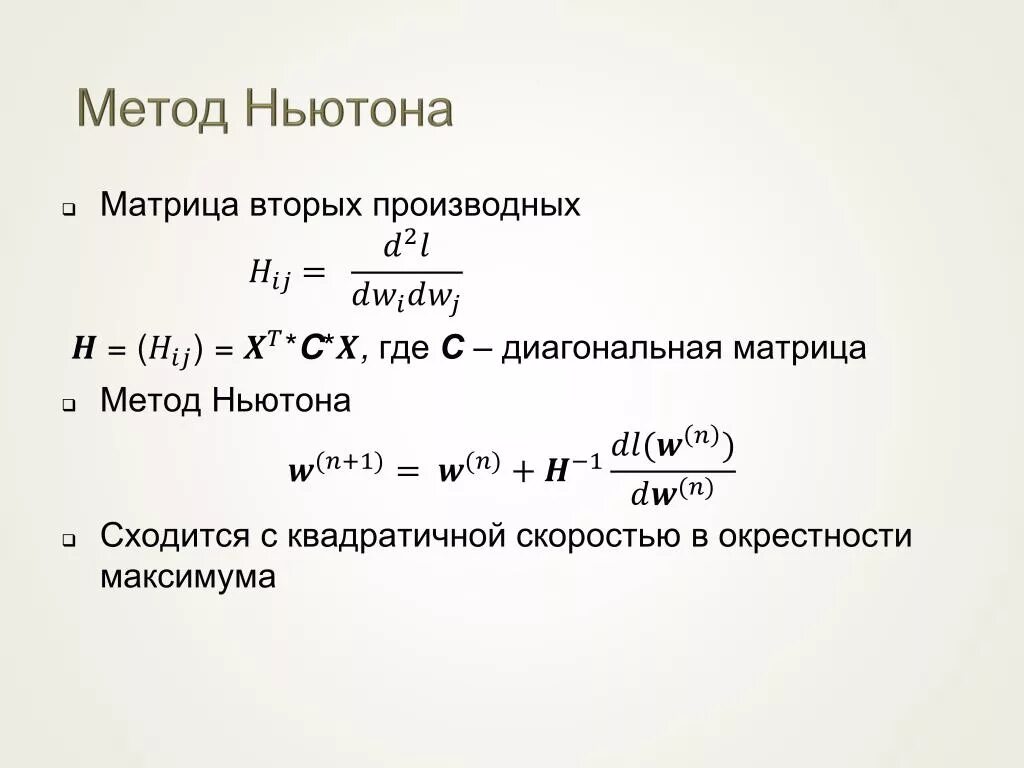 Метод Ньютона

Матрица вторых производных

$H_{ij} = \frac{d^2 l}{dw_i dw_j}$

$\boldsymbol{H} = (H_{ij}) = \boldsymbol{X}^T * \boldsymbol{C} * \boldsymbol{X}$, где $\boldsymbol{C}$ – диагональная матрица

Метод Ньютона

$\boldsymbol{w}^{(n+1)} = \boldsymbol{w}^{(n)} + \boldsymbol{H}^{-1} \frac{dl(\boldsymbol{w}^{(n)})}{d\boldsymbol{w}^{(n)}}$

Сходится с квадратичной скоростью в окрестности максимума